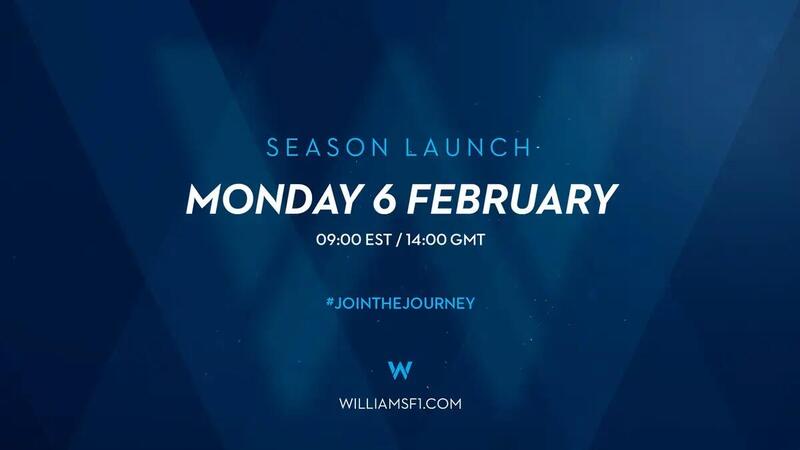 SEASON LAUNCH

MONDAY 6 FEBRUARY

09:00 EST / 14:00 GMT

#JOINTHEJOURNEY

W

WILLIAMSF1.COM